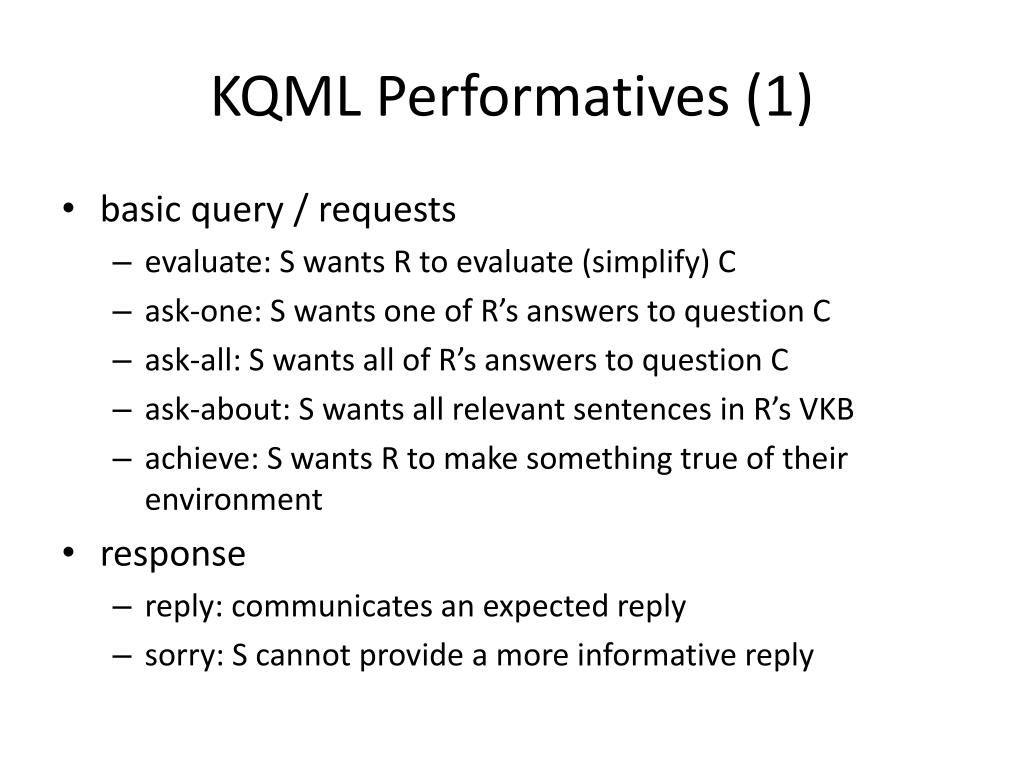 KQML Performatives (1)

• basic query / requests
– evaluate: S wants R to evaluate (simplify) C
– ask-one: S wants one of R’s answers to question C
– ask-all: S wants all of R’s answers to question C
– ask-about: S wants all relevant sentences in R’s VKB
– achieve: S wants R to make something true of their environment
• response
– reply: communicates an expected reply
– sorry: S cannot provide a more informative reply